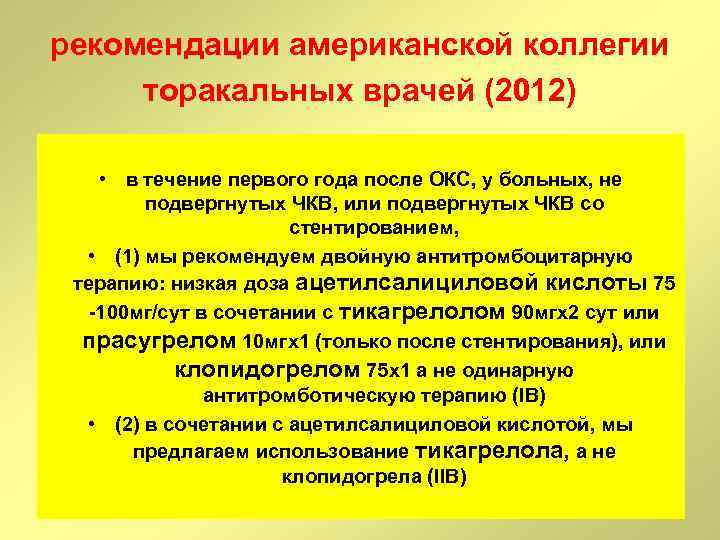 рекомендации американской коллегии торакальных врачей (2012)

• в течение первого года после ОКС, у больных, не подвергнутых ЧКВ, или подвергнутых ЧКВ со стентированием,

• (1) мы рекомендуем двойную антитромбоцитарную терапию: низкая доза ацетилсалициловой кислоты 75 -100мг/сут в сочетании с тикагрелолом 90мгх2 сут или прасугрелом 10мгх1 (только после стентирования), или клопидогрелом 75х1 а не одинарную антитромботическую терапию (IB)

• (2) в сочетании с ацетилсалициловой кислотой, мы предлагаем использование тикагрелола, а не клопидогрела (IIB)